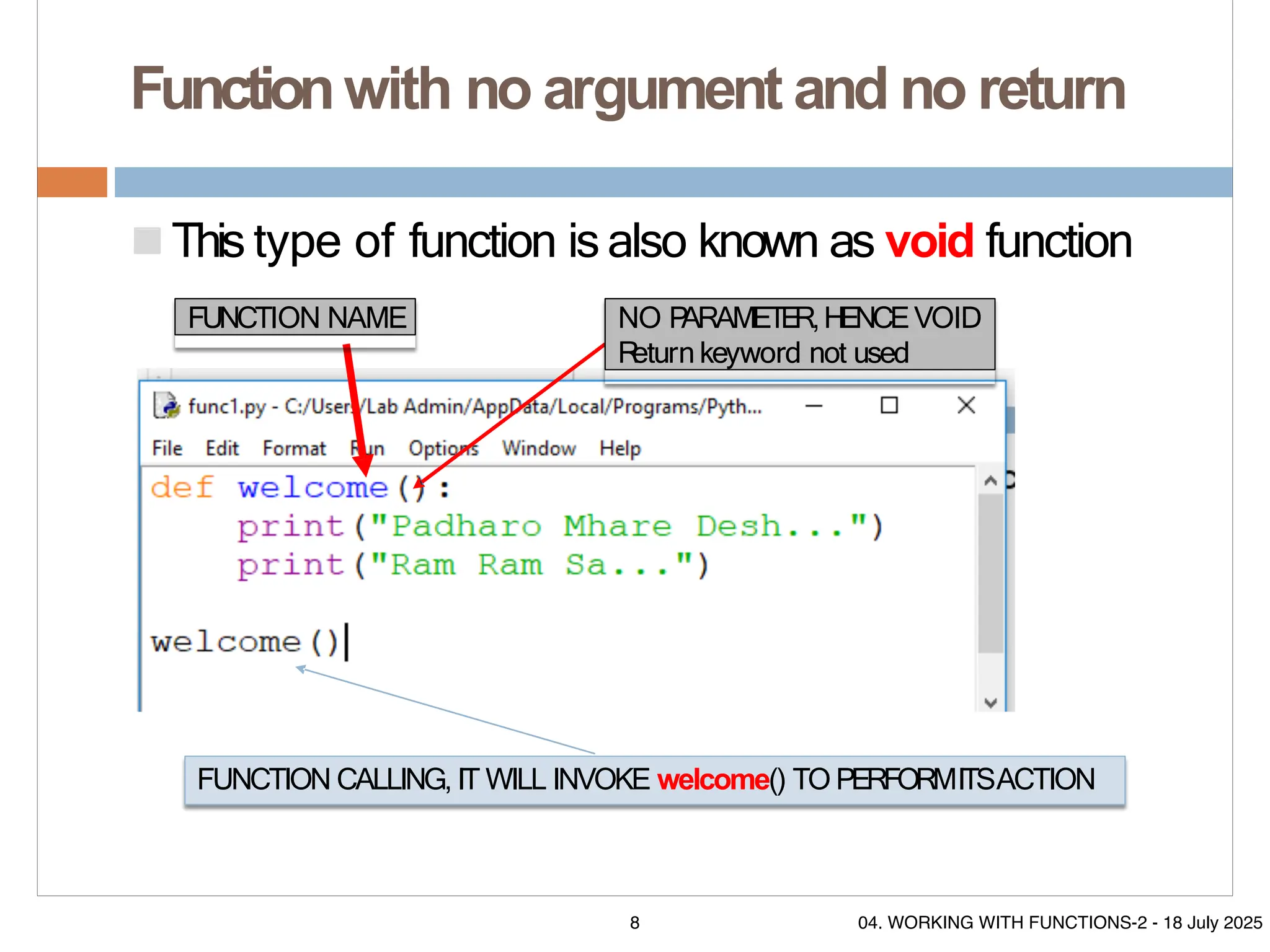 Function with no argument and no return

This type of function is also known as void function

FUNCTION NAME

NO PARAMETER, HENCE VOID
Return keyword not used

func1.py - C:/Users/Lab Admin/AppData/Local/Programs/Pyth...

File Edit Format Run Options Window Help

def welcome():
    print("Padharo Mhare Desh...")
    print("Ram Ram Sa...")

welcome()

FUNCTION CALLING, IT WILL INVOKE welcome() TO PERFORM ITS ACTION

8

04. WORKING WITH FUNCTIONS-2 - 18 July 2025